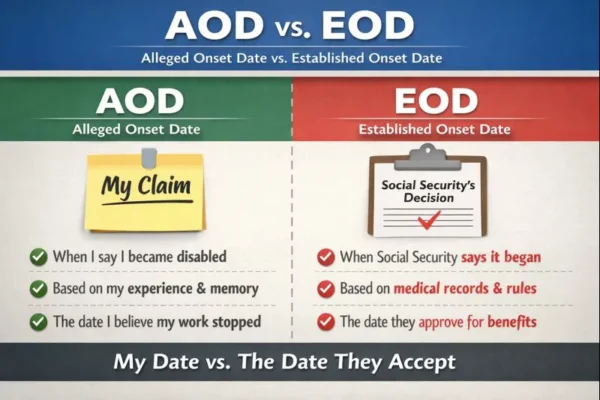 AOD vs. EOD
Alleged Onset Date vs. Established Onset Date

AOD
Alleged Onset Date

My Claim

When I say I became disabled
Based on my experience & memory
The date I believe my work stopped

EOD
Established Onset Date

Social Security's Decision

When Social Security says it began
Based on medical records & rules
The date they approve for benefits

My Date vs. The Date They Accept